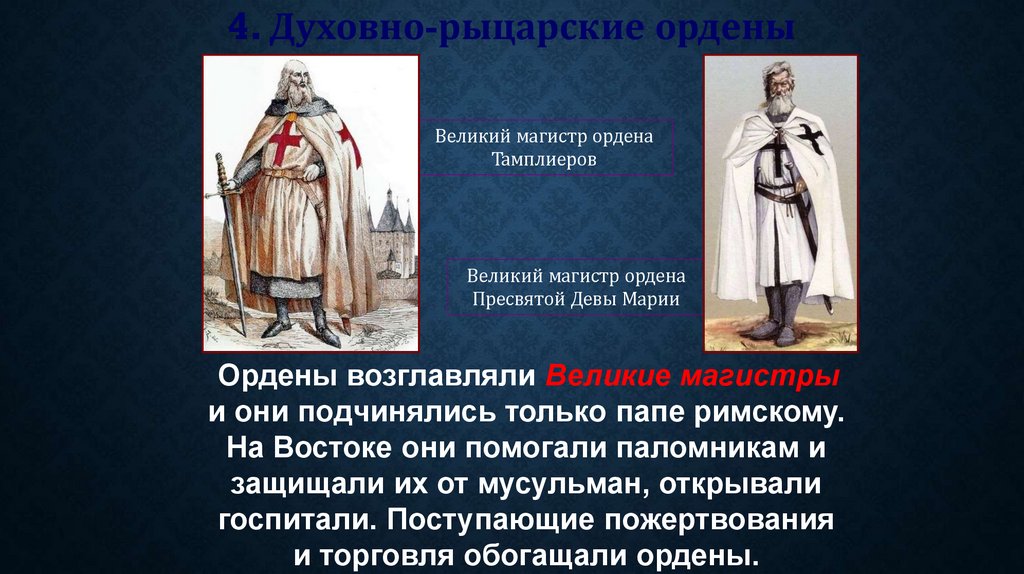 4. Духовно-рыцарские ордены

Великий магистр ордена Тамплиеров

Великий магистр ордена Пресвятой Девы Марии

Ордены возглавляли Великие магистры и они подчинялись только папе римскому. На Востоке они помогали паломникам и защищали их от мусульман, открывали госпитали. Поступающие пожертвования и торговля обогащали ордены.